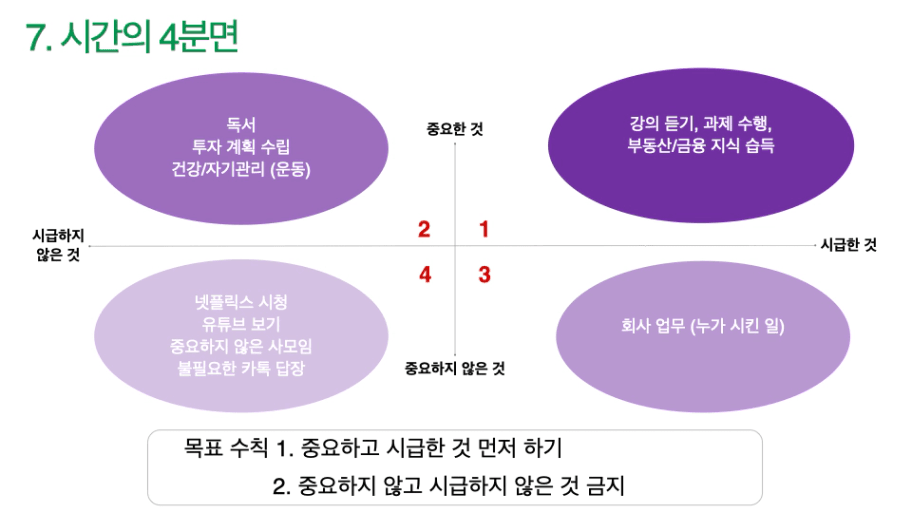 7. 시간의 4분면

독서
투자 계획 수립
건강/자기관리 (운동)

중요한 것

강의 듣기, 과제 수행,
부동산/금융 지식 습득

시급하지 않은 것

2 1

시급한 것

4 3

넷플릭스 시청
유튜브 보기
중요하지 않은 사모임
불필요한 카톡 답장

중요하지 않은 것

회사 업무 (누가 시킨 일)

목표 수칙 1. 중요하고 시급한 것 먼저 하기
2. 중요하지 않고 시급하지 않은 것 금지